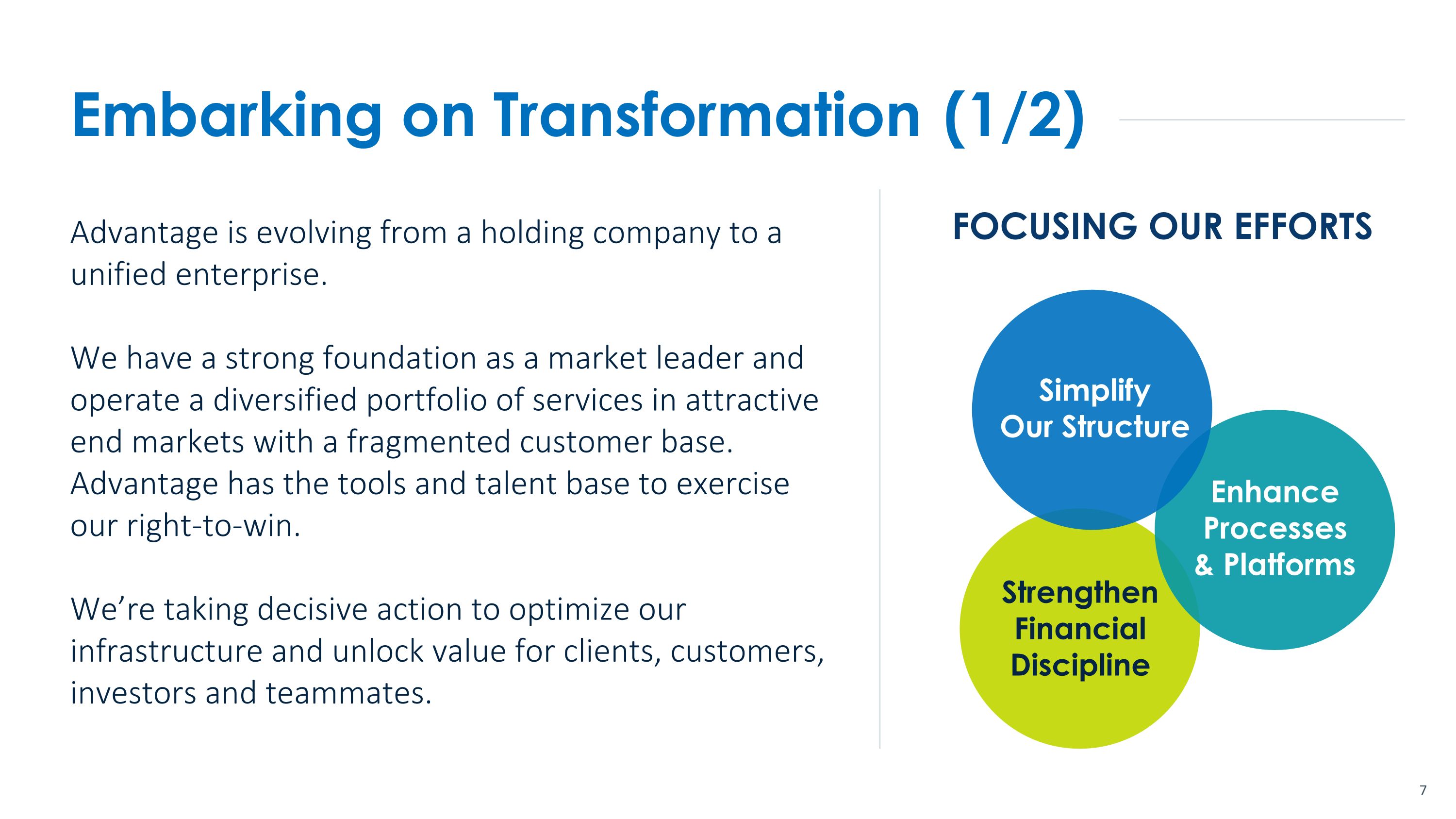 Embarking on Transformation (1/2)

Advantage is evolving from a holding company to a unified enterprise.

We have a strong foundation as a market leader and operate a diversified portfolio of services in attractive end markets with a fragmented customer base. Advantage has the tools and talent base to exercise our right-to-win.

We're taking decisive action to optimize our infrastructure and unlock value for clients, customers, investors and teammates.

FOCUSING OUR EFFORTS

Simplify Our Structure

Enhance Processes & Platforms

Strengthen Financial Discipline

7